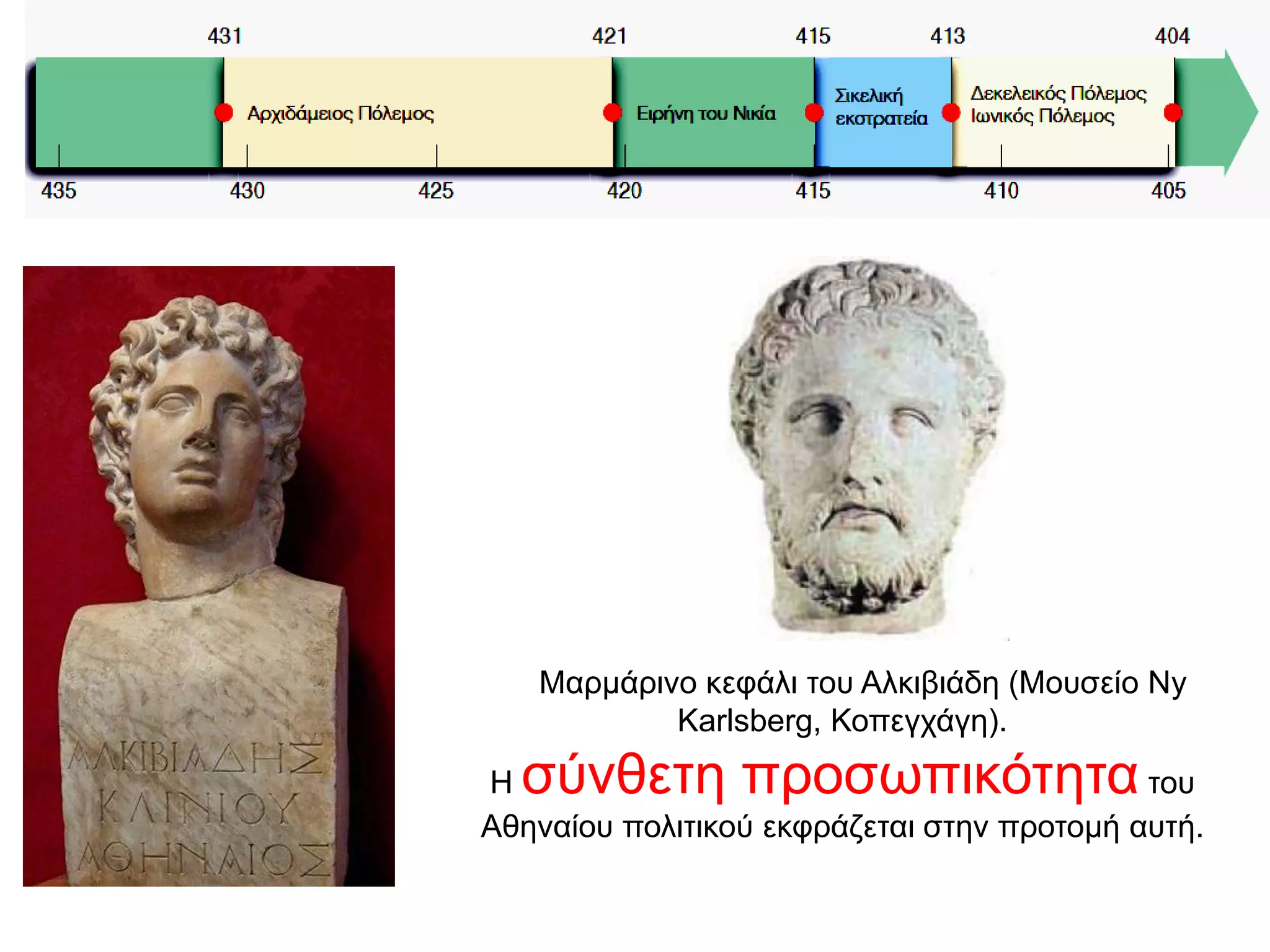 431 421 415 413 404

Αρχιδάμειος Πόλεμος

Ειρήνη του Νικία

Σικελική εκστρατεία

Δεκελεικός Πόλεμος Ιωνικός Πόλεμος

435 430 425 420 415 410 405

ΑΛΚΙΒΙΑΔΗΣ ΚΛΙΝΙΟΥ ΑΘΗΝΑΙΟΣ

Μαρμάρινο κεφάλι του Αλκιβιάδη (Μουσείο Ny Karlsberg, Κοπεγχάγη).

Η σύνθετη προσωπικότητα του Αθηναίου πολιτικού εκφράζεται στην προτομή αυτή.